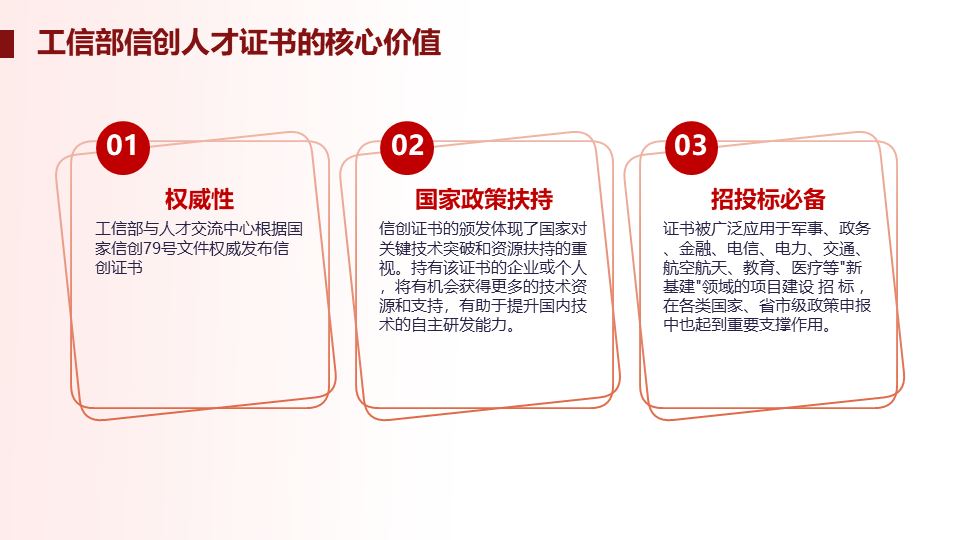 工信部信创人才证书的核心价值

01

权威性

工信部与人才交流中心根据国家信创79号文件权威发布信创证书

02

国家政策扶持

信创证书的颁发体现了国家对关键技术突破和资源扶持的重视。持有该证书的企业或个人，将有机会获得更多的技术资源和支持，有助于提升国内技术的自主研发能力。

03

招投标必备

证书被广泛应用于军事、政务、金融、电信、电力、交通、航空航天、教育、医疗等"新基建"领域的项目建设 招 标，在各类国家、省市级政策申报中也起到重要支撑作用。